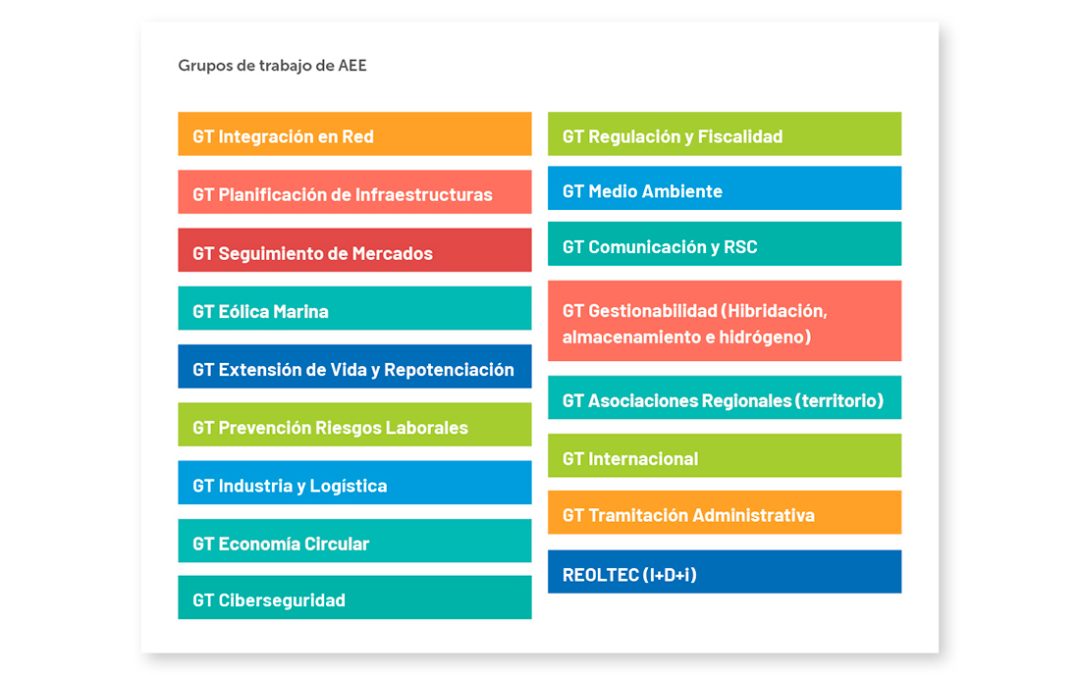 Grupos de trabajo de AEE

GT Integración en Red

GT Planificación de Infraestructuras

GT Seguimiento de Mercados

GT Eólica Marina

GT Extensión de Vida y Repotenciación

GT Prevención Riesgos Laborales

GT Industria y Logística

GT Economía Circular

GT Ciberseguridad

GT Regulación y Fiscalidad

GT Medio Ambiente

GT Comunicación y RSC

GT Gestionabilidad (Hibridación, almacenamiento e hidrógeno)

GT Asociaciones Regionales (territorio)

GT Internacional

GT Tramitación Administrativa

REOLTEC (I+D+i)